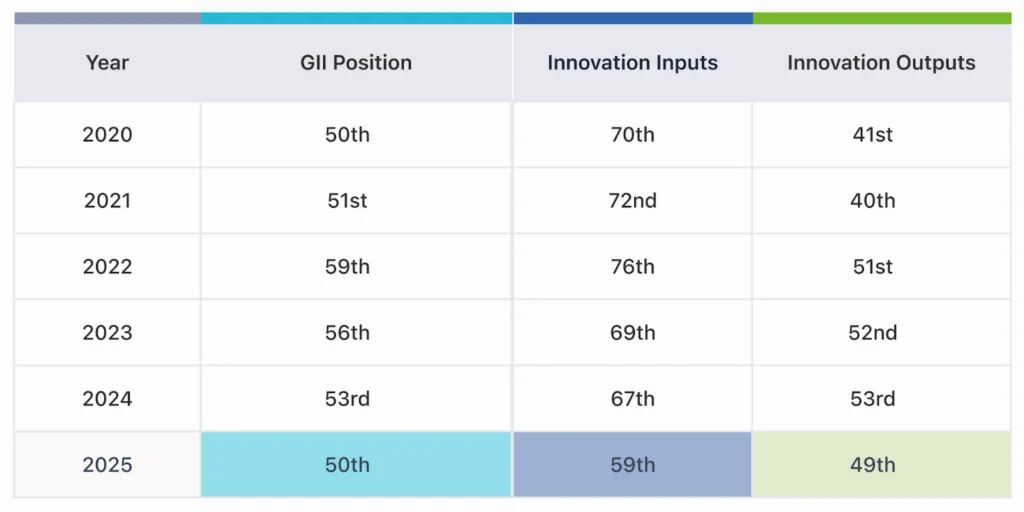 | Year | GII Position | Innovation Inputs | Innovation Outputs |
|---|---|---|---|
| 2020 | 50th | 70th | 41st |
| 2021 | 51st | 72nd | 40th |
| 2022 | 59th | 76th | 51st |
| 2023 | 56th | 69th | 52nd |
| 2024 | 53rd | 67th | 53rd |
| 2025 | 50th | 59th | 49th |